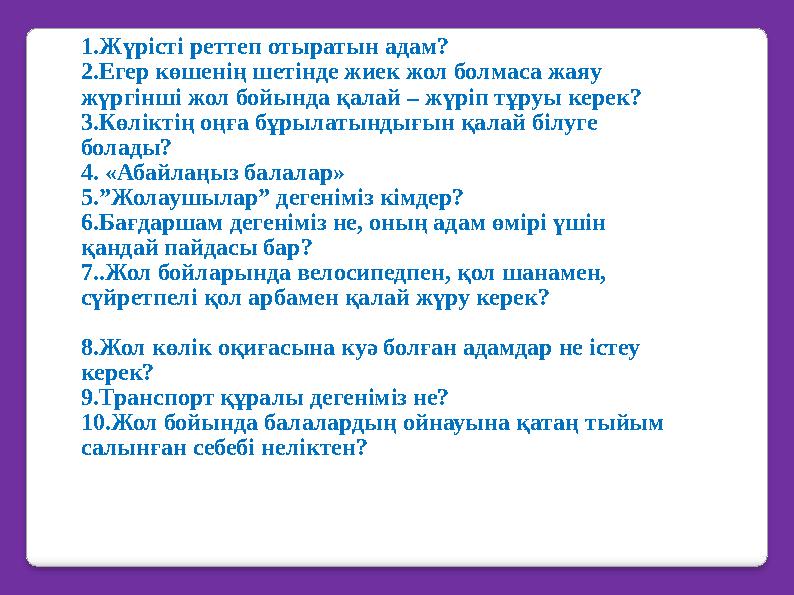 1.Жүрісті реттеп отыратын адам?
2.Егер көшенің шетінде жиек жол болмаса жаяу жүргінші жол бойында қалай – жүріп тұруы керек?
3.Көліктің оңға бұрылатындығын қалай білуге болады?
4. «Абайлаңыз балалар»
5.”Жолаушылар” дегеніміз кімдер?
6.Бағдаршам дегеніміз не, оның адам өмірі үшін қандай пайдасы бар?
7..Жол бойларында велосипедпен, қол шанамен, сүйретпелі қол арбамен қалай жүру керек?

8.Жол көлік оқиғасына куә болған адамдар не істеу керек?
9.Транспорт құралы дегеніміз не?
10.Жол бойында балалардың ойнауына қатаң тыйым салынған себебі неліктен?